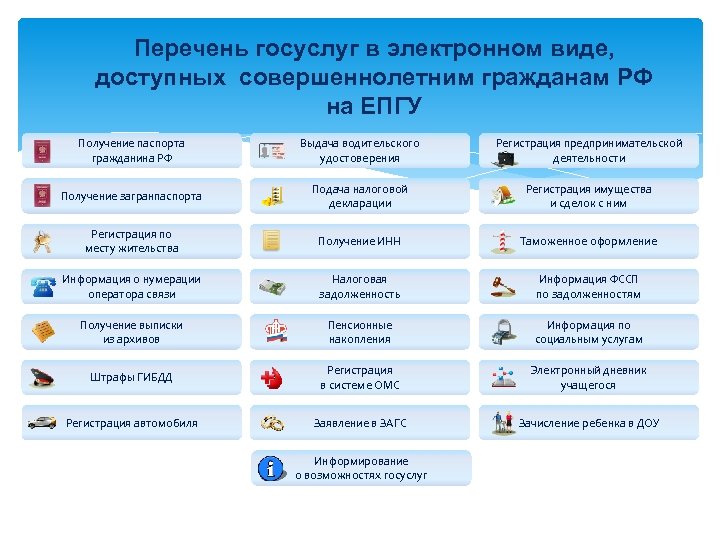 Перечень госуслуг в электронном виде, доступных совершеннолетним гражданам РФ на ЕПГУ

Получение паспорта гражданина РФ

Получение загранпаспорта

Регистрация по месту жительства

Информация о нумерации оператора связи

Получение выписки из архивов

Штрафы ГИБДД

Регистрация автомобиля

Выдача водительского удостоверения

Подача налоговой декларации

Получение ИНН

Налоговая задолженность

Пенсионные накопления

Регистрация в системе ОМС

Заявление в ЗАГС

Информирование о возможностях госуслуг

Регистрация предпринимательской деятельности

Регистрация имущества и сделок с ним

Таможенное оформление

Информация ФССП по задолженностям

Информация по социальным услугам

Электронный дневник учащегося

Зачисление ребенка в ДОУ